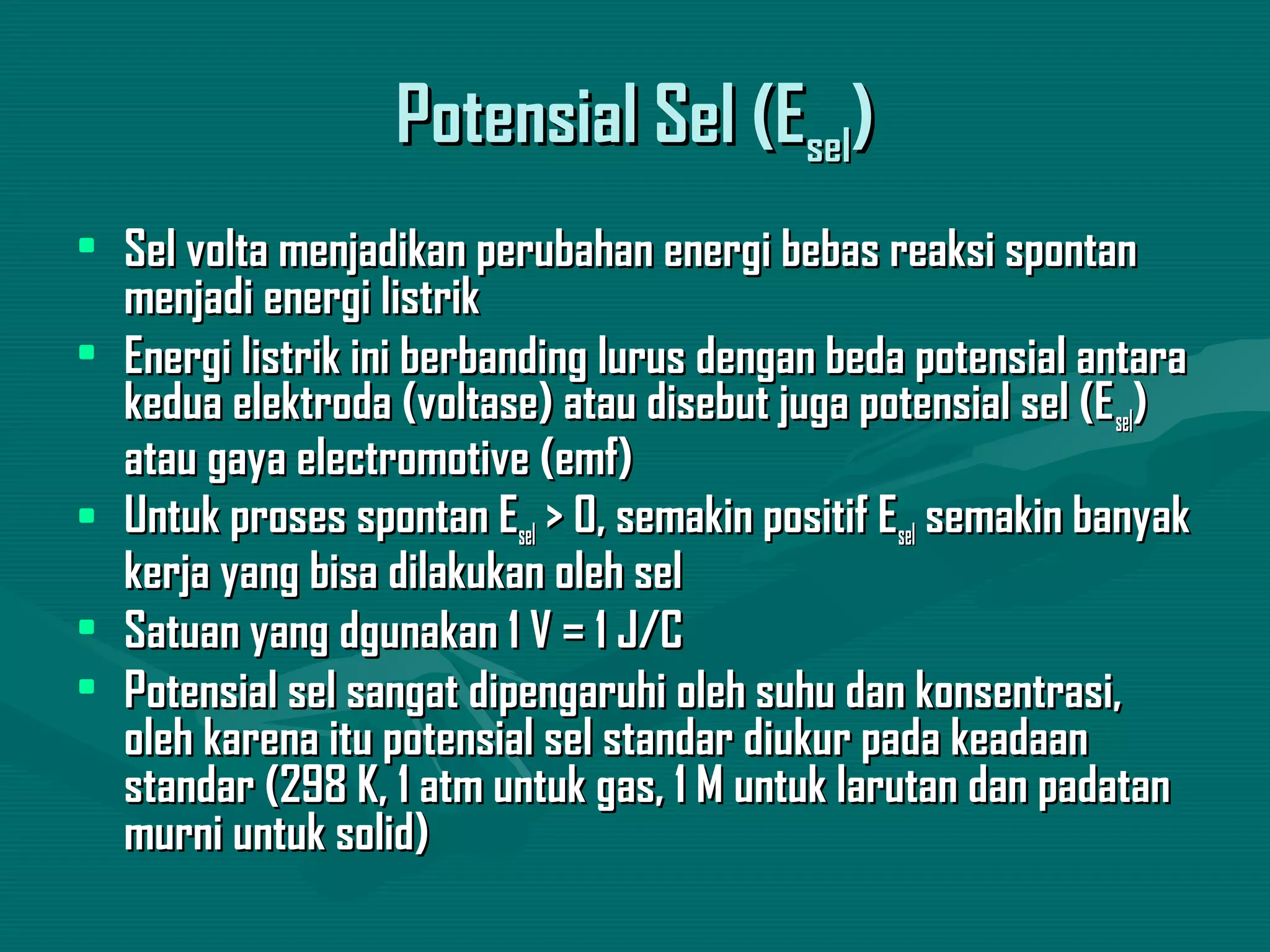 Potensial Sel ($E_{sel}$)

- Sel volta menjadikan perubahan energi bebas reaksi spontan menjadi energi listrik
- Energi listrik ini berbanding lurus dengan beda potensial antara kedua elektroda (voltase) atau disebut juga potensial sel ($E_{sel}$) atau gaya electromotive (emf)
- Untuk proses spontan $E_{sel} > 0$, semakin positif $E_{sel}$ semakin banyak kerja yang bisa dilakukan oleh sel
- Satuan yang dgunakan 1 V = 1 J/C
- Potensial sel sangat dipengaruhi oleh suhu dan konsentrasi, oleh karena itu potensial sel standar diukur pada keadaan standar (298 K, 1 atm untuk gas, 1 M untuk larutan dan padatan murni untuk solid)